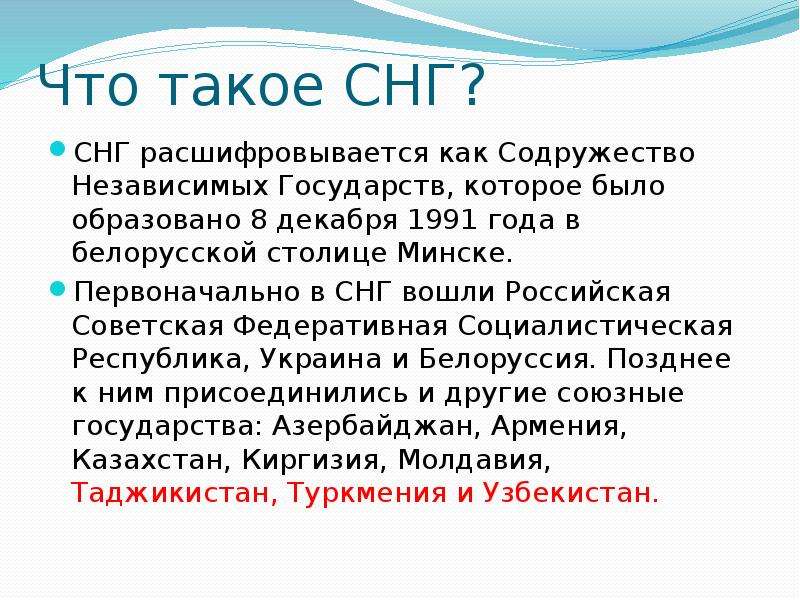 Что такое СНГ?

СНГ расшифровывается как Содружество Независимых Государств, которое было образовано 8 декабря 1991 года в белорусской столице Минске.

Первоначально в СНГ вошли Российская Советская Федеративная Социалистическая Республика, Украина и Белоруссия. Позднее к ним присоединились и другие союзные государства: Азербайджан, Армения, Казахстан, Киргизия, Молдавия, Таджикистан, Туркмения и Узбекистан.